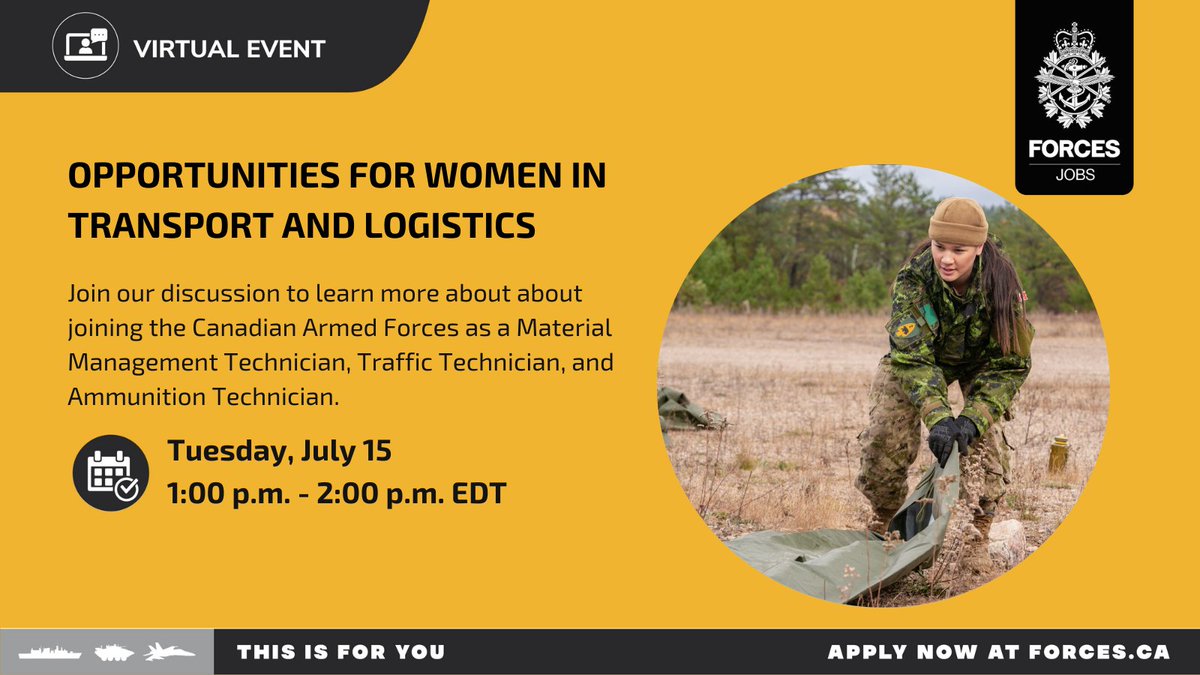 VIRTUAL EVENT

FORCES
JOBS

OPPORTUNITIES FOR WOMEN IN TRANSPORT AND LOGISTICS

Join our discussion to learn more about about joining the Canadian Armed Forces as a Material Management Technician, Traffic Technician, and Ammunition Technician.

Tuesday, July 15
1:00 p.m. - 2:00 p.m. EDT

THIS IS FOR YOU

APPLY NOW AT FORCES.CA